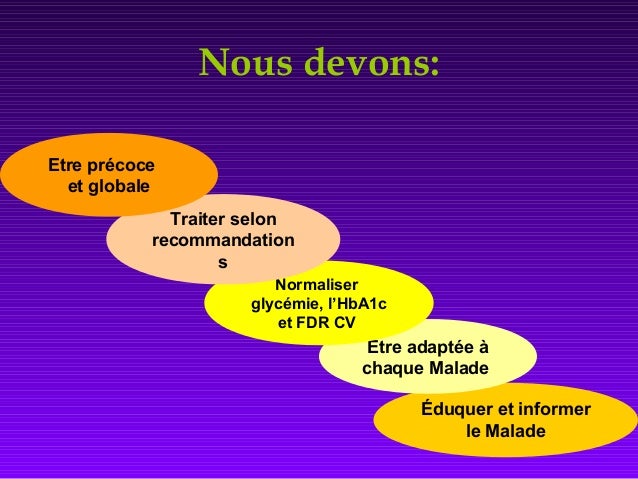 Nous devons:

Etre précoce et globale

Traiter selon recommandation s

Normaliser glycémie, l'HbA1c et FDR CV

Etre adaptée à chaque Malade

Éduquer et informer le Malade